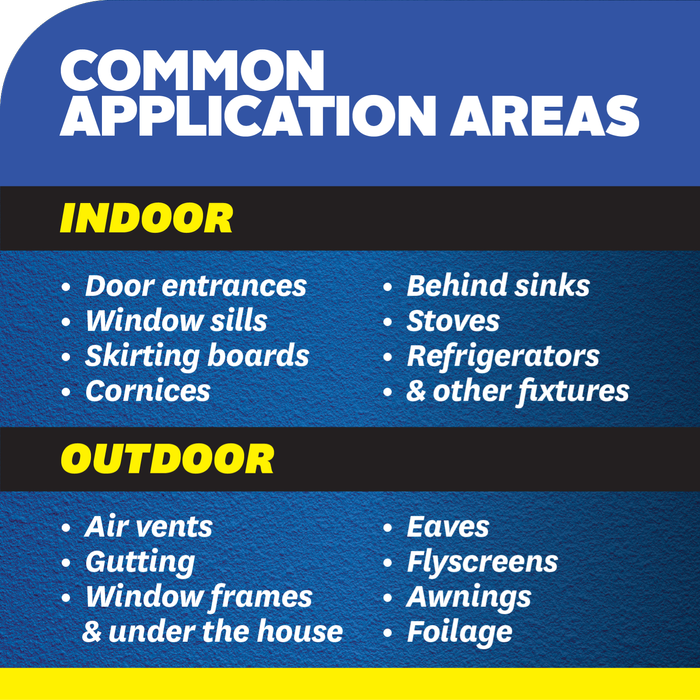 COMMON APPLICATION AREAS

INDOOR

• Door entrances
• Window sills
• Skirting boards
• Cornices

• Behind sinks
• Stoves
• Refrigerators
• & other fixtures

OUTDOOR

• Air vents
• Gutting
• Window frames & under the house

• Eaves
• Flyscreens
• Awnings
• Foilage